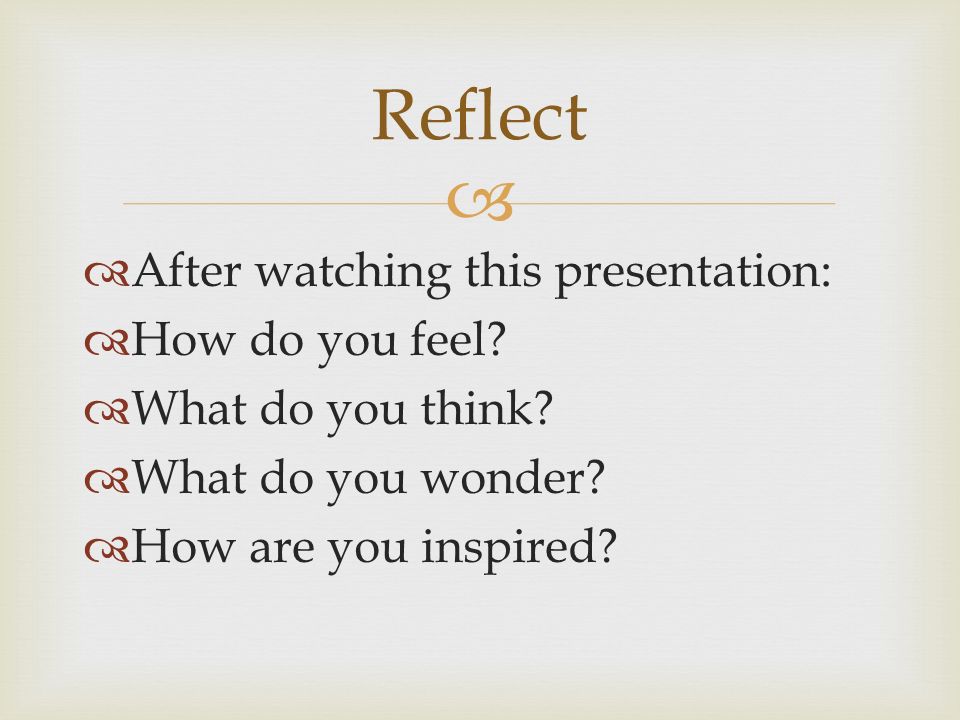 Reflect

After watching this presentation:
How do you feel?
What do you think?
What do you wonder?
How are you inspired?